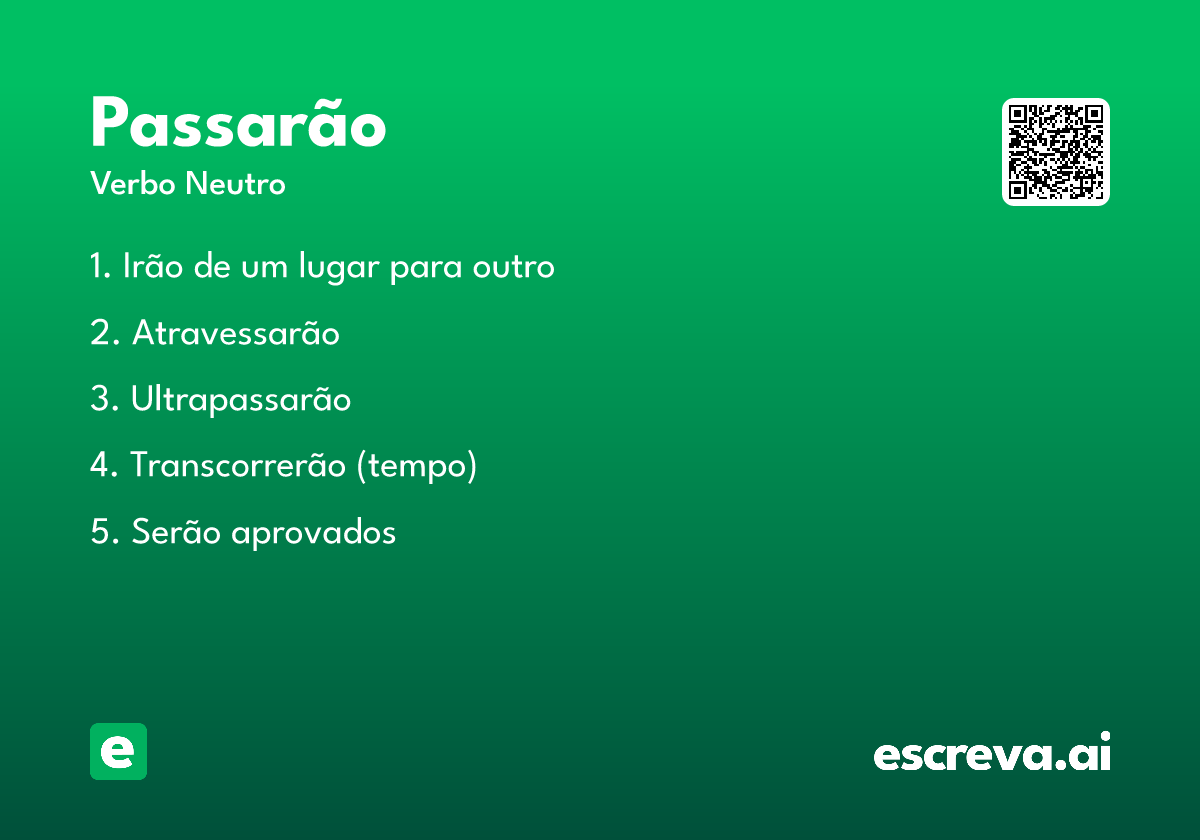 Passarão

Verbo Neutro

1. Irão de um lugar para outro

2. Atravessarão

3. Ultrapassarão

4. Transcorrerão (tempo)

5. Serão aprovados

e

escreva.ai